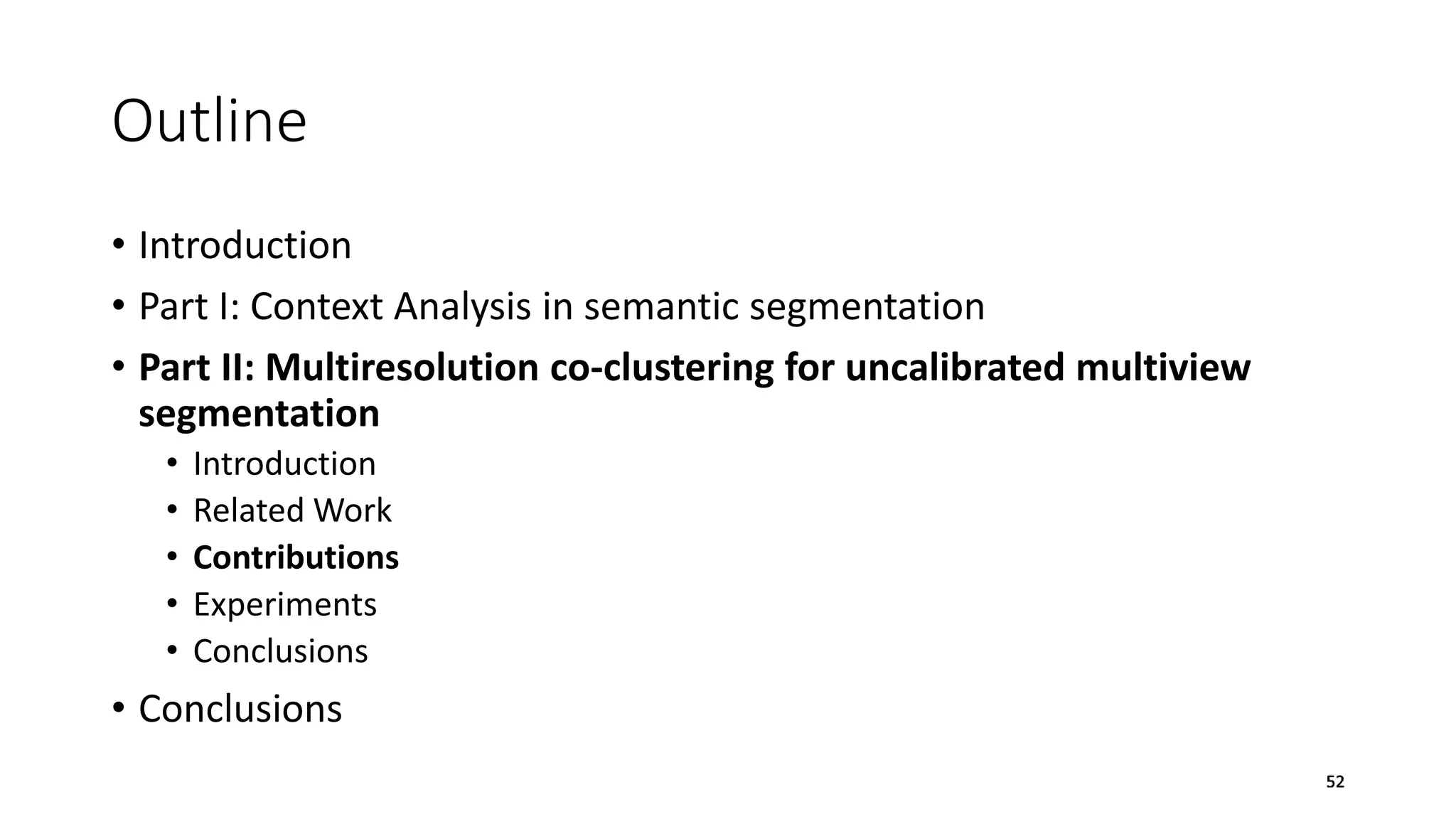 Outline

• Introduction
• Part I: Context Analysis in semantic segmentation
• Part II: Multiresolution co-clustering for uncalibrated multiview segmentation
  • Introduction
  • Related Work
  • Contributions
  • Experiments
  • Conclusions
• Conclusions

52